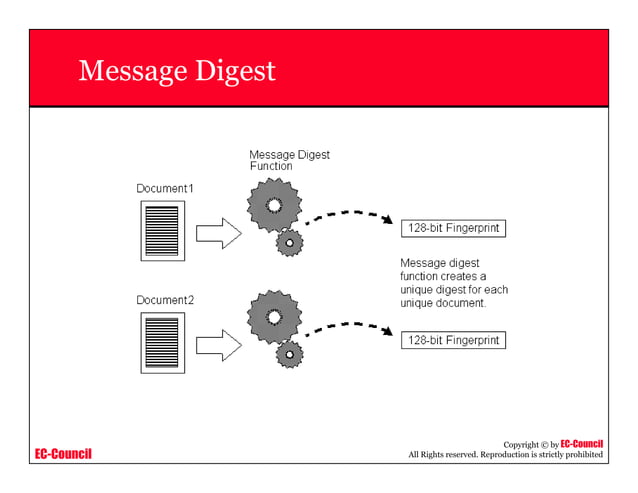 Message Digest

Message Digest Function

Document1

128-bit Fingerprint

Message digest function creates a unique digest for each unique document.

Document2

128-bit Fingerprint

EC-Council

Copyright © by EC-Council
All Rights reserved. Reproduction is strictly prohibited